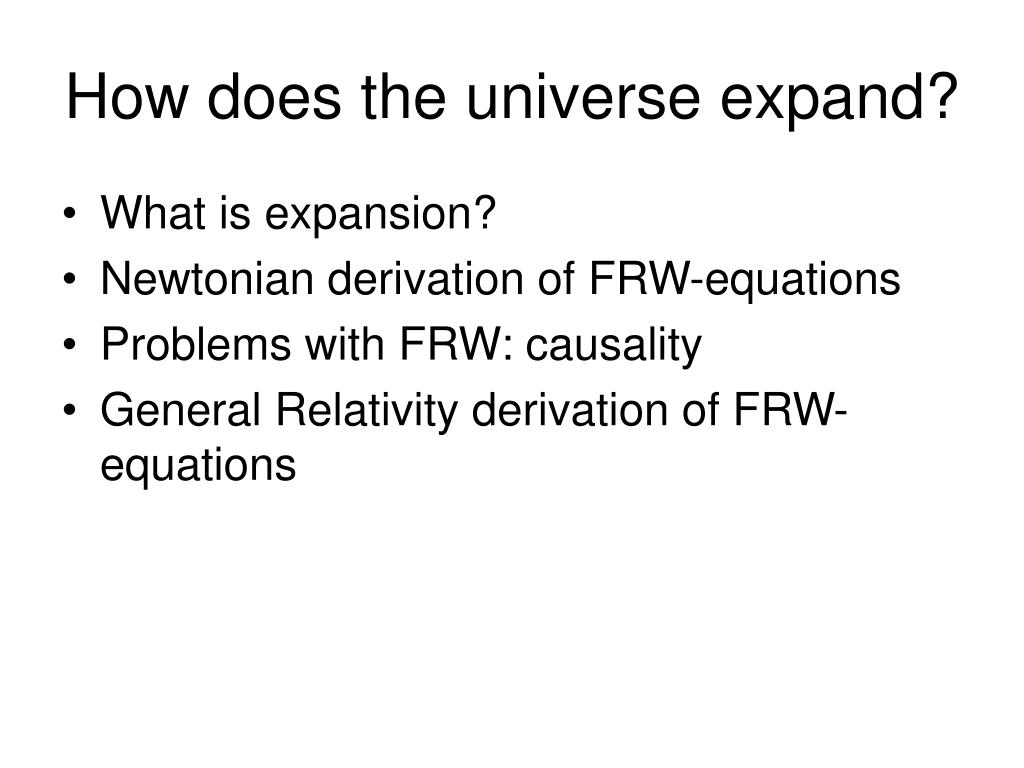 How does the universe expand?

• What is expansion?
• Newtonian derivation of FRW-equations
• Problems with FRW: causality
• General Relativity derivation of FRW-equations